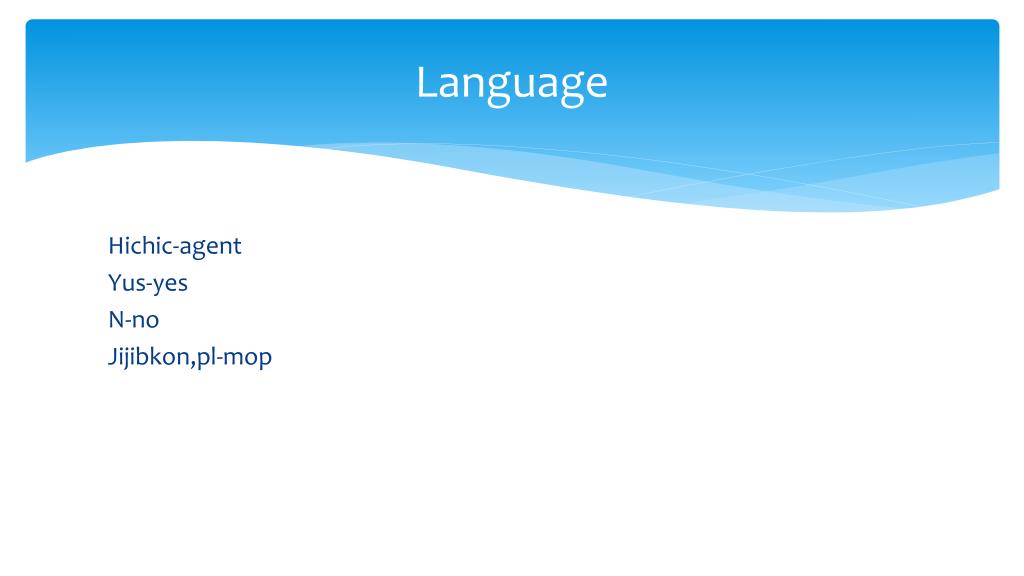 Language

Hichic-agent
Yus-yes
N-no
Jijibkon,pl-mop